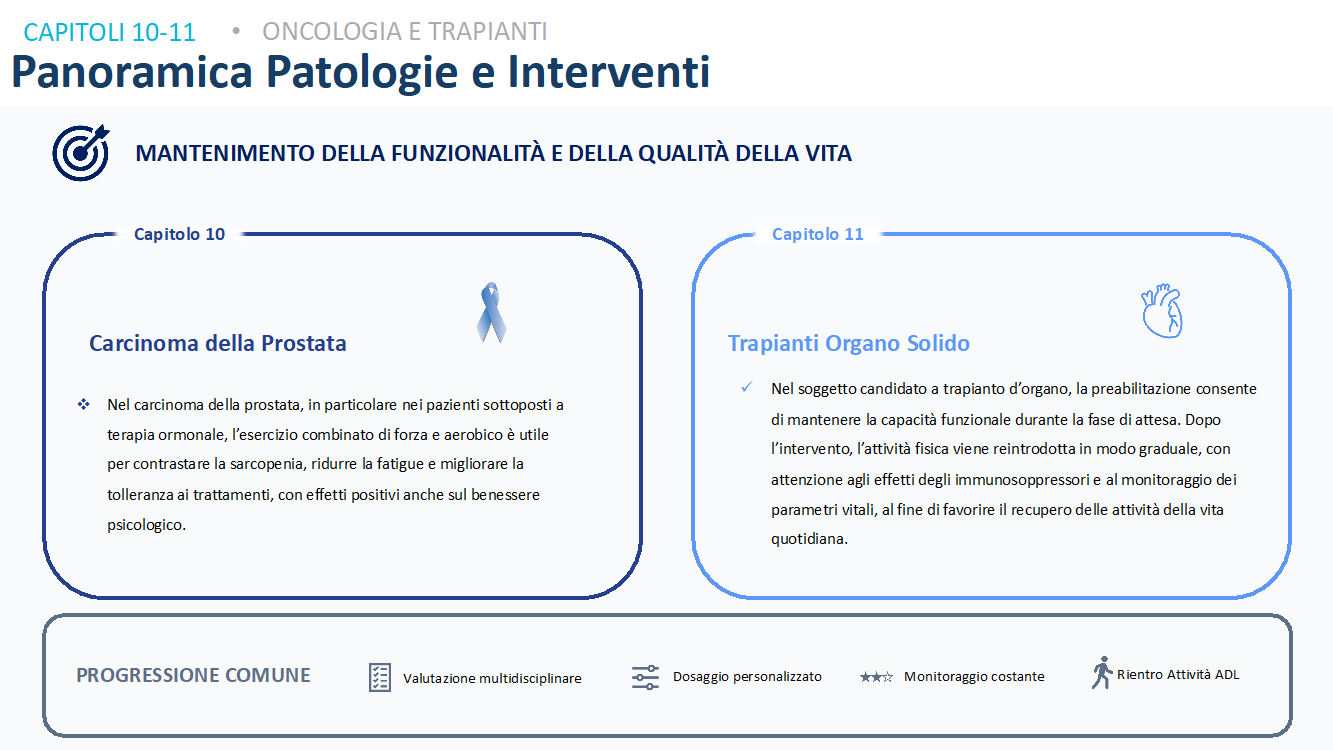 CAPITOLI 10-11 • ONCOLOGIA E TRAPIANTI

Panoramica Patologie e Interventi

MANTENIMENTO DELLA FUNZIONALITÀ E DELLA QUALITÀ DELLA VITA

Capitolo 10

Carcinoma della Prostata

❖ Nel carcinoma della prostata, in particolare nei pazienti sottoposti a terapia ormonale, l'esercizio combinato di forza e aerobico è utile per contrastare la sarcopenia, ridurre la fatigue e migliorare la tolleranza ai trattamenti, con effetti positivi anche sul benessere psicologico.

Capitolo 11

Trapianti Organo Solido

✓ Nel soggetto candidato a trapianto d'organo, la preabilitazione consente di mantenere la capacità funzionale durante la fase di attesa. Dopo l'intervento, l'attività fisica viene reintrodotta in modo graduale, con attenzione agli effetti degli immunosoppressori e al monitoraggio dei parametri vitali, al fine di favorire il recupero delle attività della vita quotidiana.

PROGRESSIONE COMUNE

Valutazione multidisciplinare

Dosaggio personalizzato

★★☆ Monitoraggio costante

Rientro Attività ADL